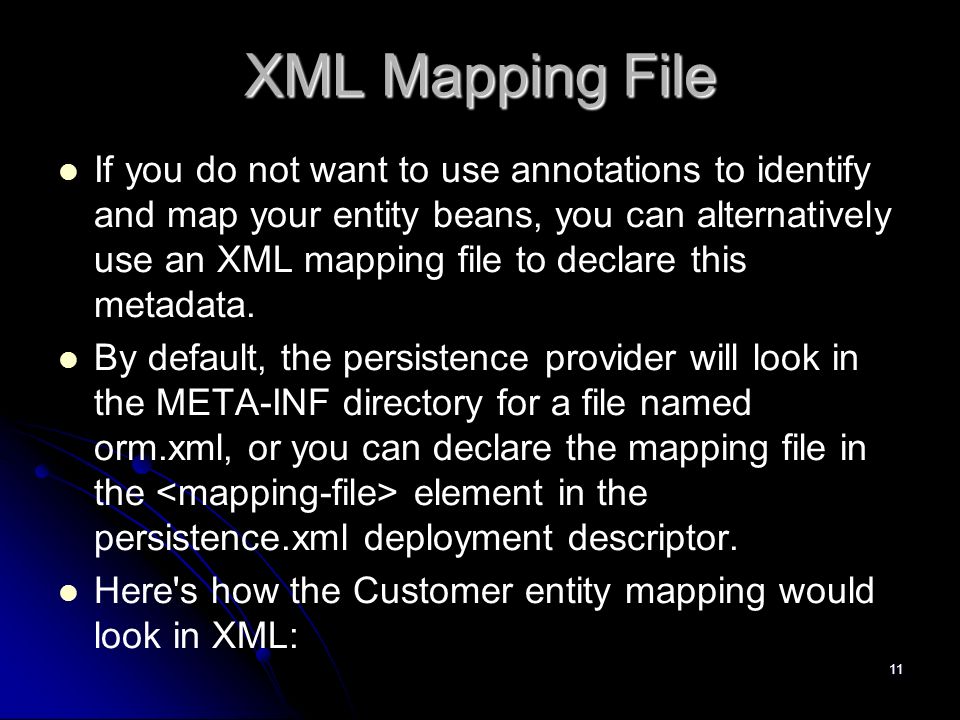 XML Mapping File

- If you do not want to use annotations to identify and map your entity beans, you can alternatively use an XML mapping file to declare this metadata.
- By default, the persistence provider will look in the META-INF directory for a file named orm.xml, or you can declare the mapping file in the <mapping-file> element in the persistence.xml deployment descriptor.
- Here's how the Customer entity mapping would look in XML:

11